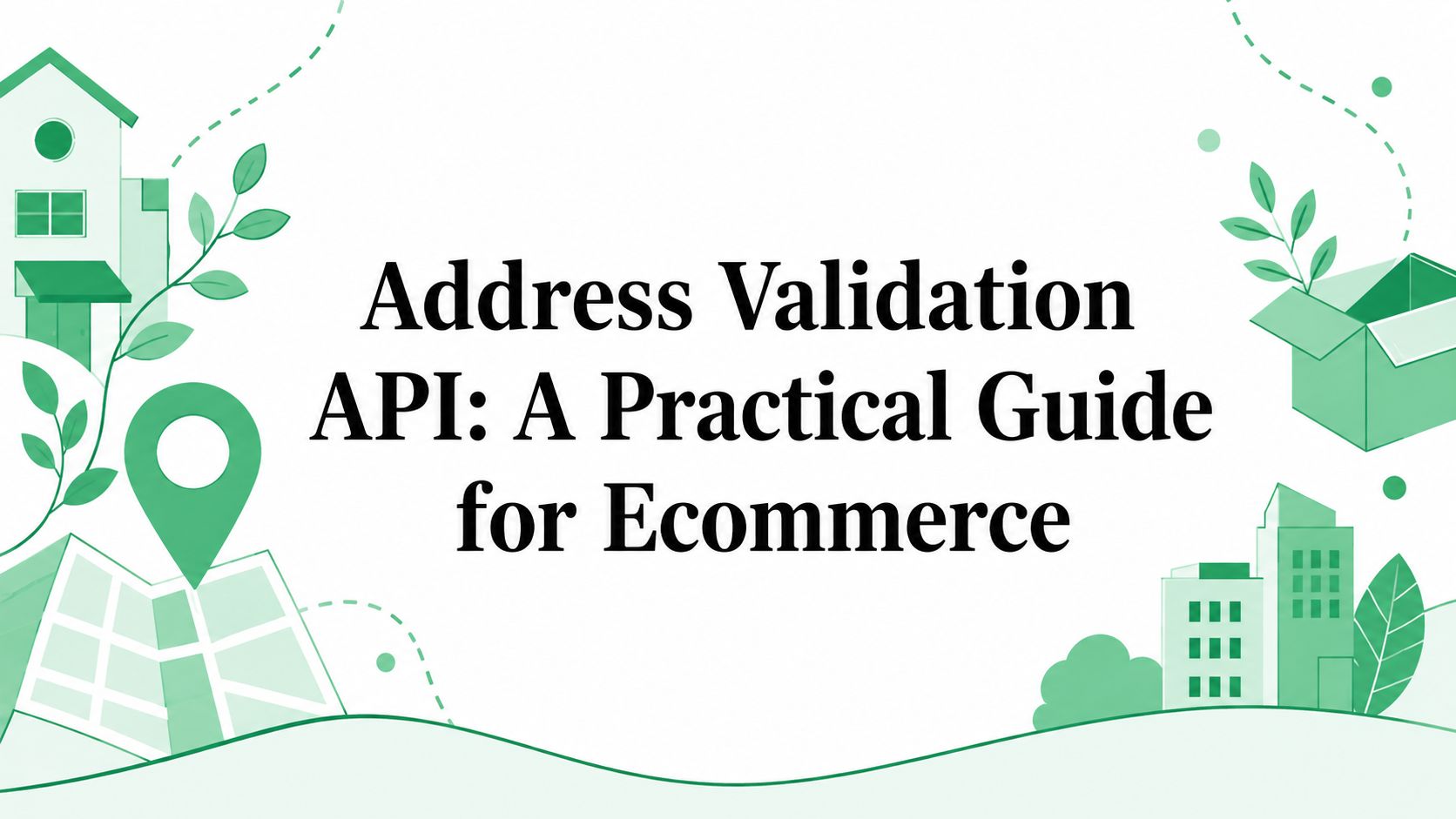 Address Validation API: A Practical Guide for Ecommerce